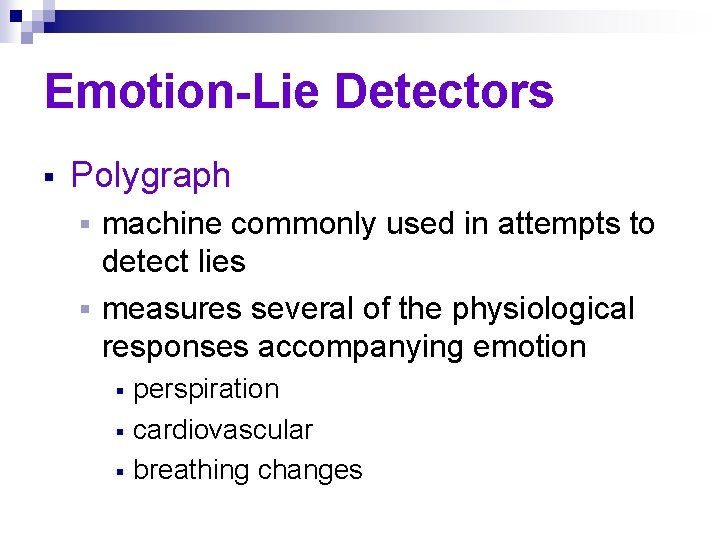 Emotion-Lie Detectors

- Polygraph
  - machine commonly used in attempts to detect lies
  - measures several of the physiological responses accompanying emotion
    - perspiration
    - cardiovascular
    - breathing changes